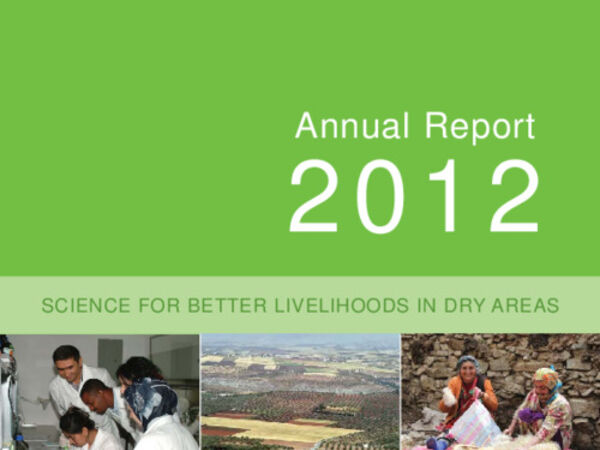 Annual Report
2012

SCIENCE FOR BETTER LIVELIHOODS IN DRY AREAS